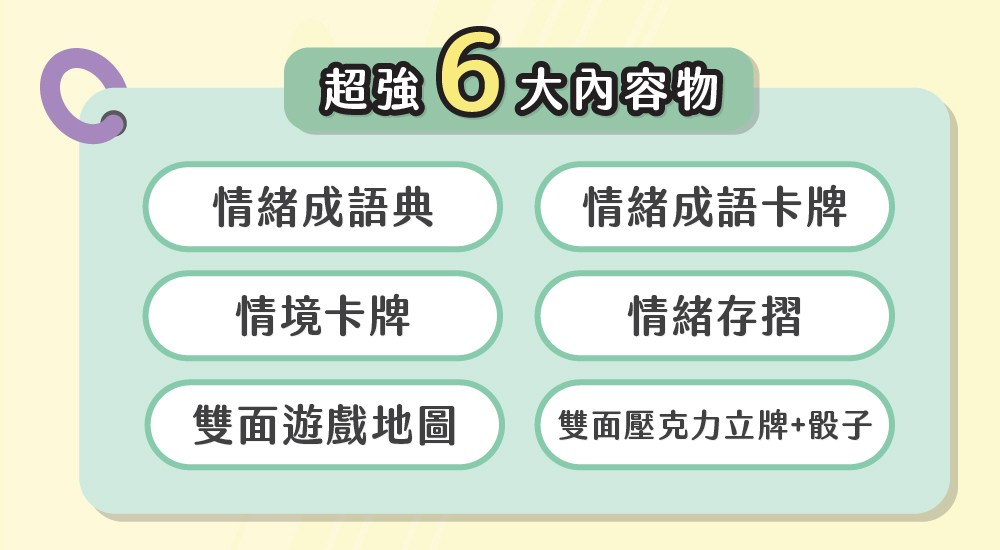 超強 6 大內容物

情緒成語典

情緒成語卡牌

情境卡牌

情緒存摺

雙面遊戲地圖

雙面壓克力立牌+骰子